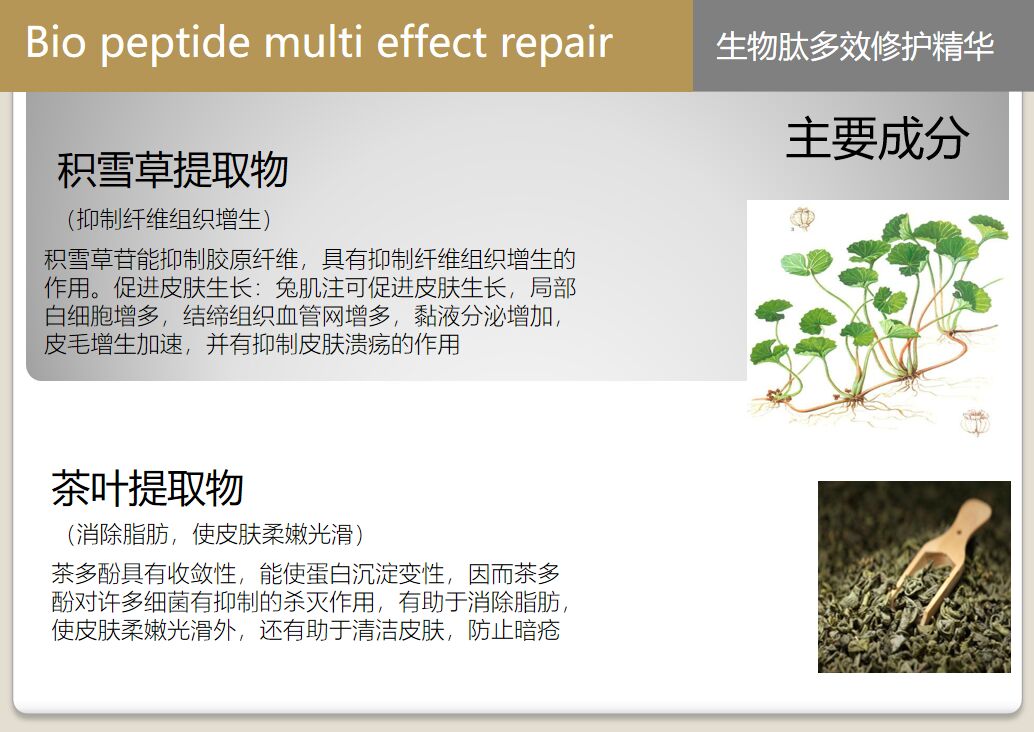 Bio peptide multi effect repair

生物肽多效修护精华

主要成分

积雪草提取物

（抑制纤维组织增生）

积雪草苷能抑制胶原纤维，具有抑制纤维组织增生的作用。促进皮肤生长：兔肌注可促进皮肤生长，局部白细胞增多，结缔组织血管网增多，黏液分泌增加，皮毛增生加速，并有抑制皮肤溃疡的作用

茶叶提取物

（消除脂肪，使皮肤柔嫩光滑）

茶多酚具有收敛性，能使蛋白沉淀变性，因而茶多酚对许多细菌有抑制的杀灭作用，有助于消除脂肪，使皮肤柔嫩光滑外，还有助于清洁皮肤，防止暗疮